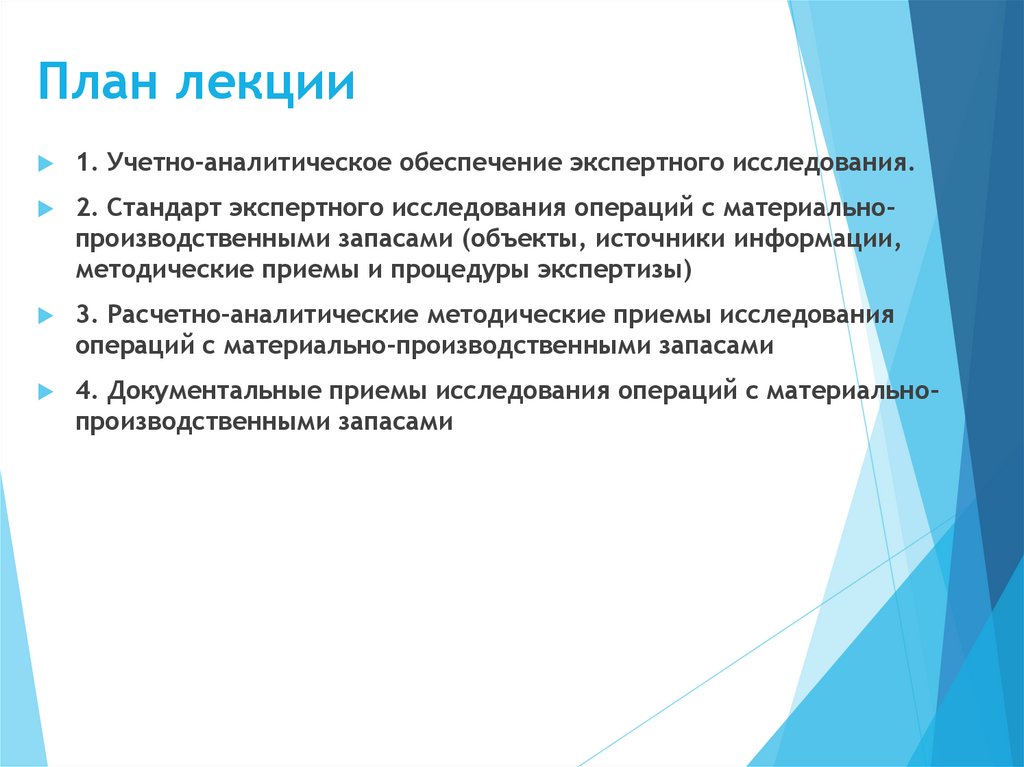 План лекции

1. Учетно-аналитическое обеспечение экспертного исследования.

2. Стандарт экспертного исследования операций с материально-производственными запасами (объекты, источники информации, методические приемы и процедуры экспертизы)

3. Расчетно-аналитические методические приемы исследования операций с материально-производственными запасами

4. Документальные приемы исследования операций с материально-производственными запасами